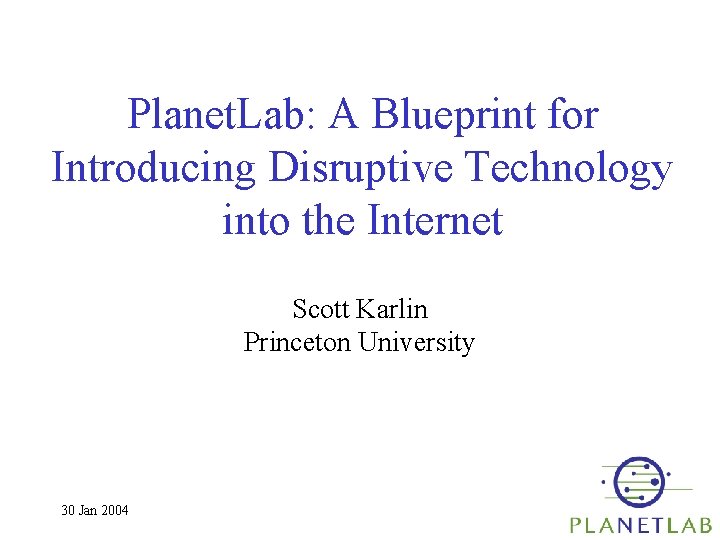 PlanetLab: A Blueprint for Introducing Disruptive Technology into the Internet

Scott Karlin
Princeton University

30 Jan 2004

PLANETLAB